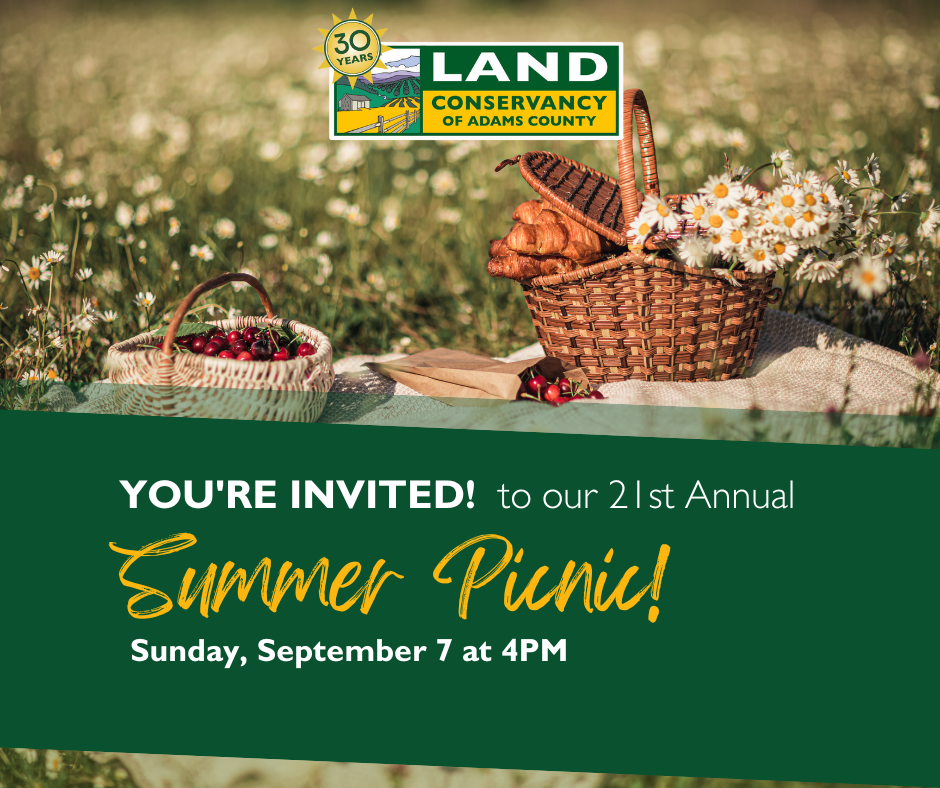 30 YEARS
LAND
CONSERVANCY
OF ADAMS COUNTY

YOU'RE INVITED! to our 21st Annual
Summer Picnic!
Sunday, September 7 at 4PM